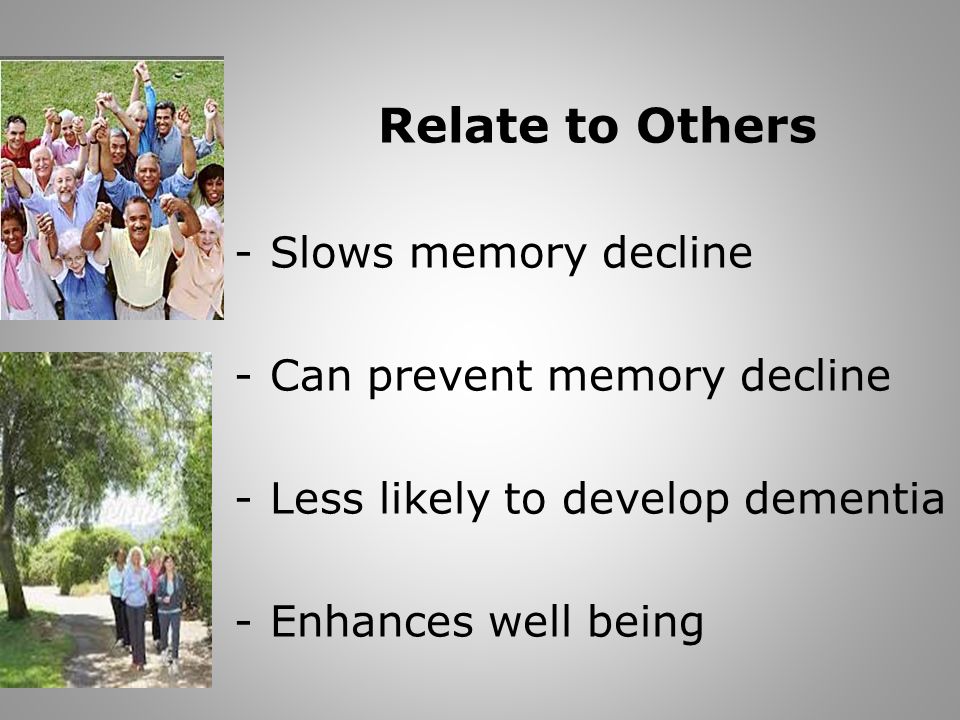 Relate to Others

- Slows memory decline

- Can prevent memory decline

- Less likely to develop dementia

- Enhances well being